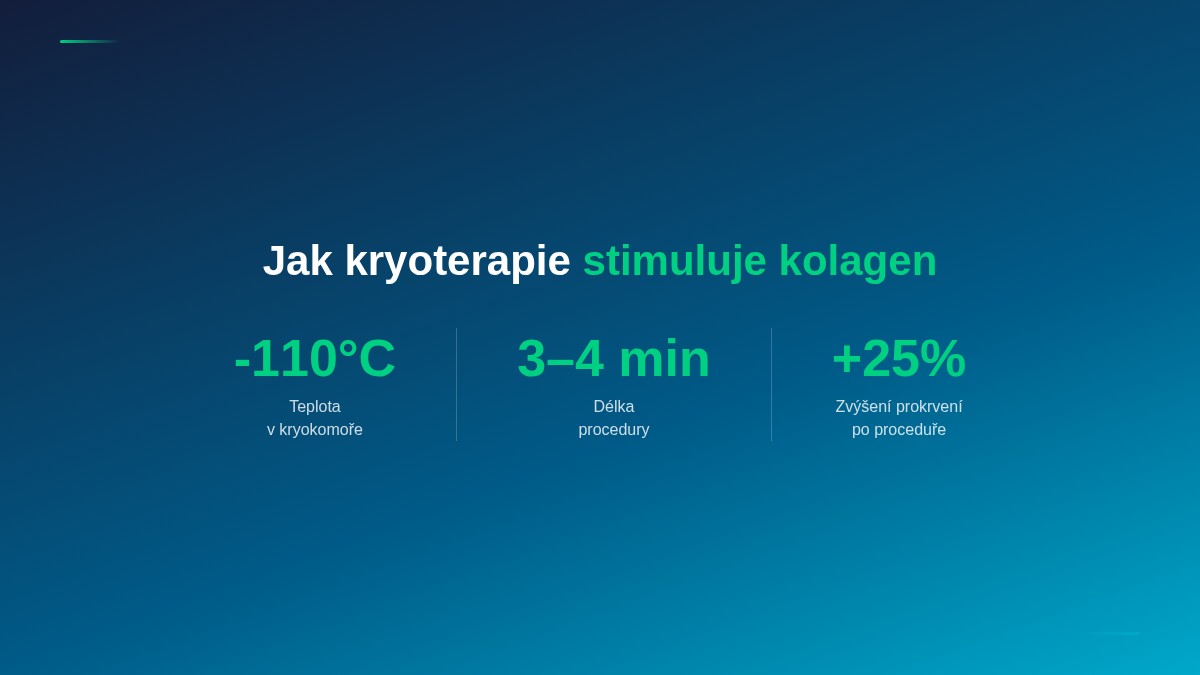 Jak kryoterapie stimuluje kolagen

-110°C
Teplota v kryokomoře

3–4 min
Délka procedury

+25%
Zvýšení prokrvení po proceduře